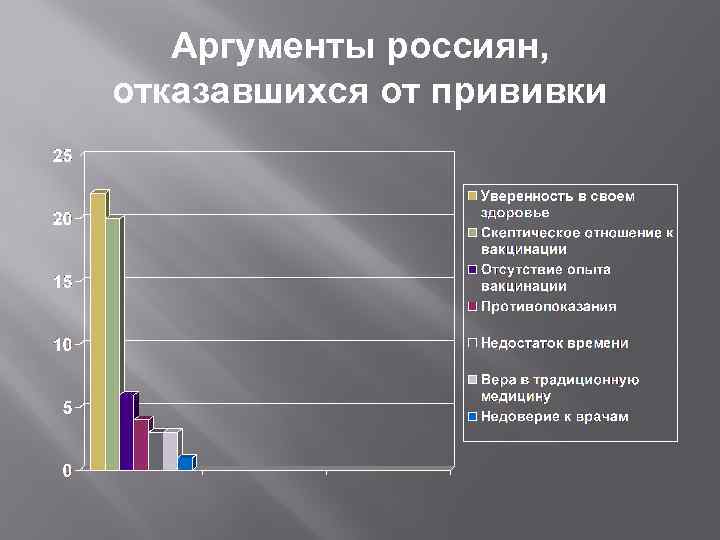 Аргументы россиян, отказавшихся от прививки

25
20
15
10
5
0

Уверенность в своем здоровье
Скептическое отношение к вакцинации
Отсутствие опыта вакцинации
Противопоказания
Недостаток времени
Вера в традиционную медицину
Недоверие к врачам